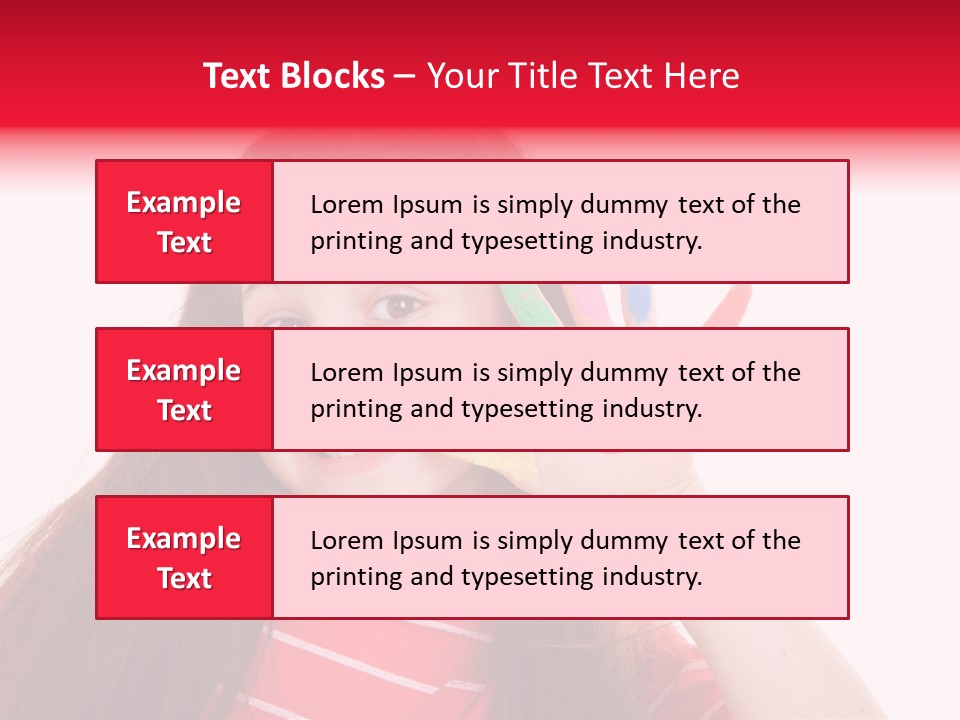 Text Blocks – Your Title Text Here

Example Text

Lorem Ipsum is simply dummy text of the printing and typesetting industry.

Example Text

Lorem Ipsum is simply dummy text of the printing and typesetting industry.

Example Text

Lorem Ipsum is simply dummy text of the printing and typesetting industry.